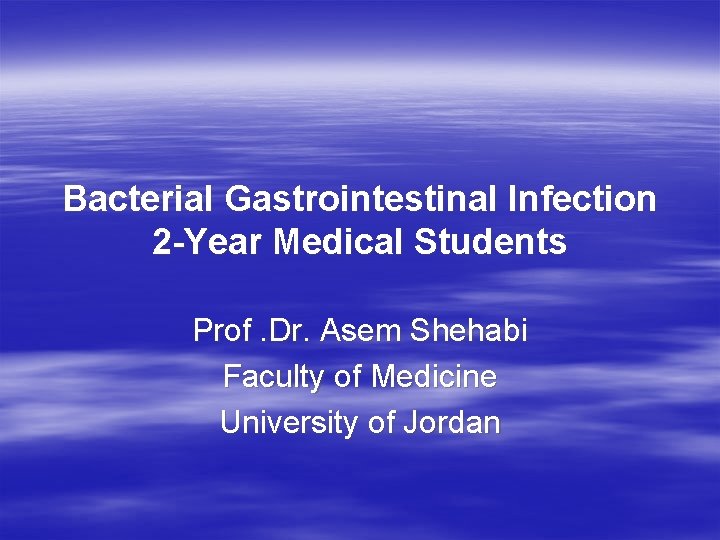 Bacterial Gastrointestinal Infection
2-Year Medical Students

Prof .Dr. Asem Shehabi
Faculty of Medicine
University of Jordan